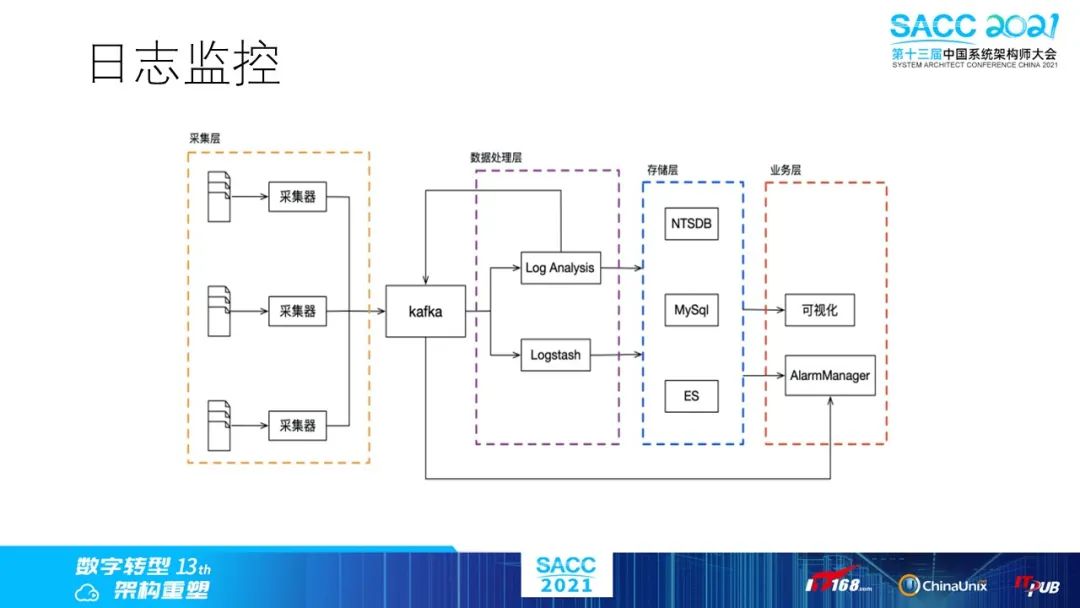 日志监控

SACC 2021
第十三届中国系统架构师大会
SYSTEM ARCHITECT CONFERENCE CHINA 2021

采集层

采集器

采集器

采集器

kafka

数据处理层

Log Analysis

Logstash

存储层

NTSDB

MySql

ES

业务层

可视化

AlarmManager

数字转型 13th
架构重塑

SACC
2021

IT168.com

ChinaUnix

ITPUB